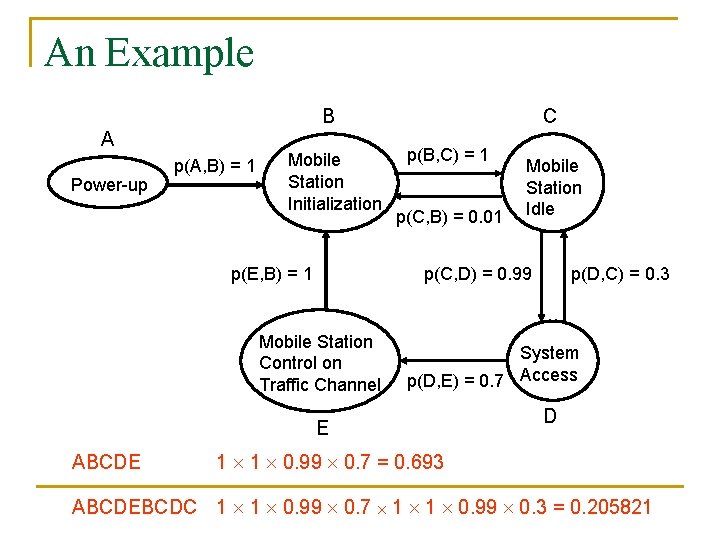 An Example

A
Power-up

p(A,B) = 1

B
Mobile Station Initialization

p(B,C) = 1

p(C,B) = 0.01

C
Mobile Station Idle

p(E,B) = 1

p(C,D) = 0.99

p(D,C) = 0.3

Mobile Station Control on Traffic Channel
E

p(D,E) = 0.7

System Access
D

ABCDE $1 \times 1 \times 0.99 \times 0.7 = 0.693$

ABCDEBCDC $1 \times 1 \times 0.99 \times 0.7 \times 1 \times 1 \times 0.99 \times 0.3 = 0.205821$